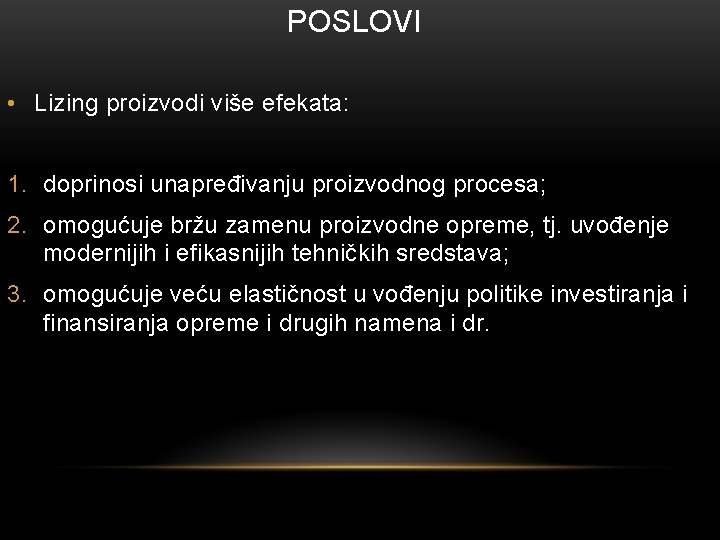 POSLOVI

• Lizing proizvodi više efekata:

1. doprinosi unapređivanju proizvodnog procesa;
2. omogućuje bržu zamenu proizvodne opreme, tj. uvođenje modernijih i efikasnijih tehničkih sredstava;
3. omogućuje veću elastičnost u vođenju politike investiranja i finansiranja opreme i drugih namena i dr.